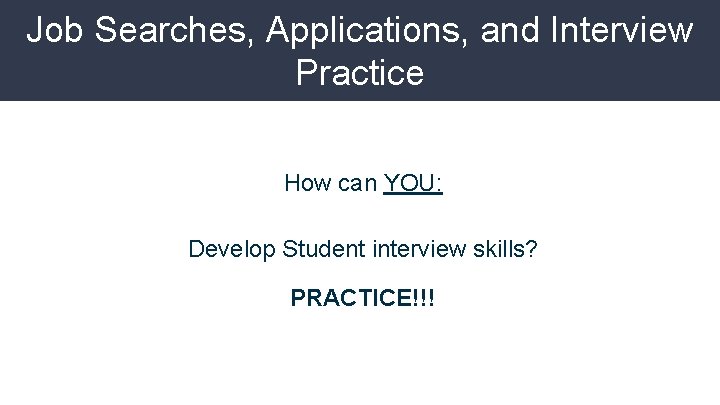 Job Searches, Applications, and Interview Practice

How can YOU:

Develop Student interview skills?

PRACTICE!!!